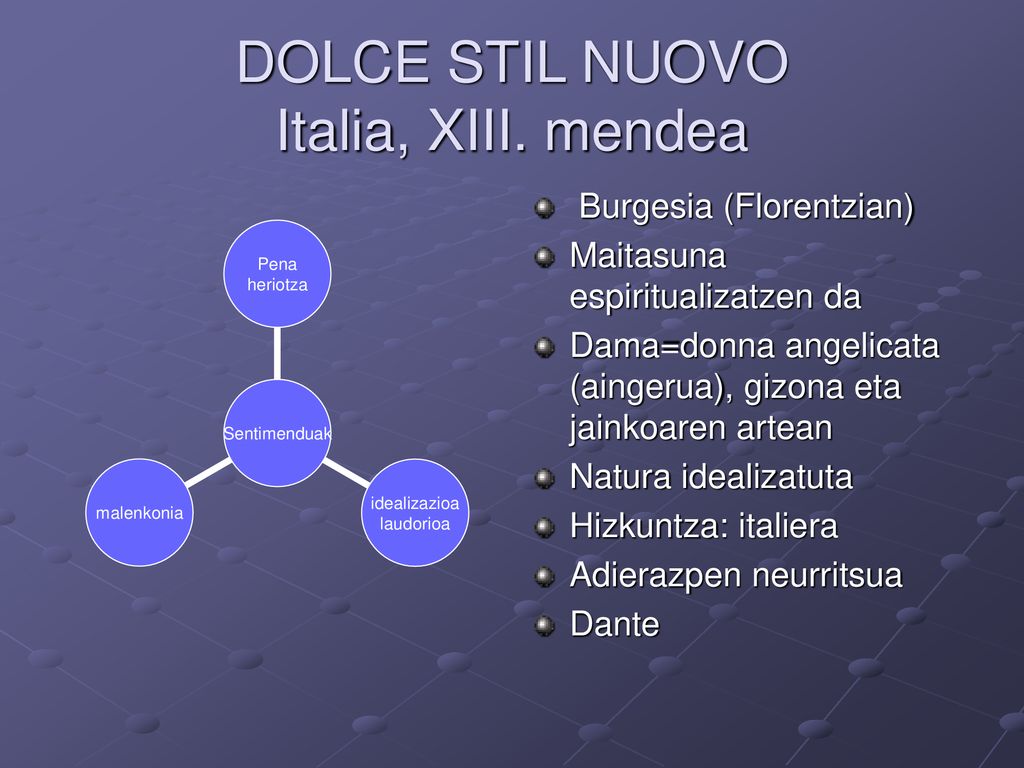 DOLCE STIL NUOVO
Italia, XIII. mendea

Pena heriotza

Sentimenduak

malenkonia

idealizazioa laudorioa

Burgesia (Florentzian)
Maitasuna espiritualizatzen da
Dama=donna angelicata (aingerua), gizona eta jainkoaren artean
Natura idealizatuta
Hizkuntza: italiera
Adierazpen neurritsua
Dante